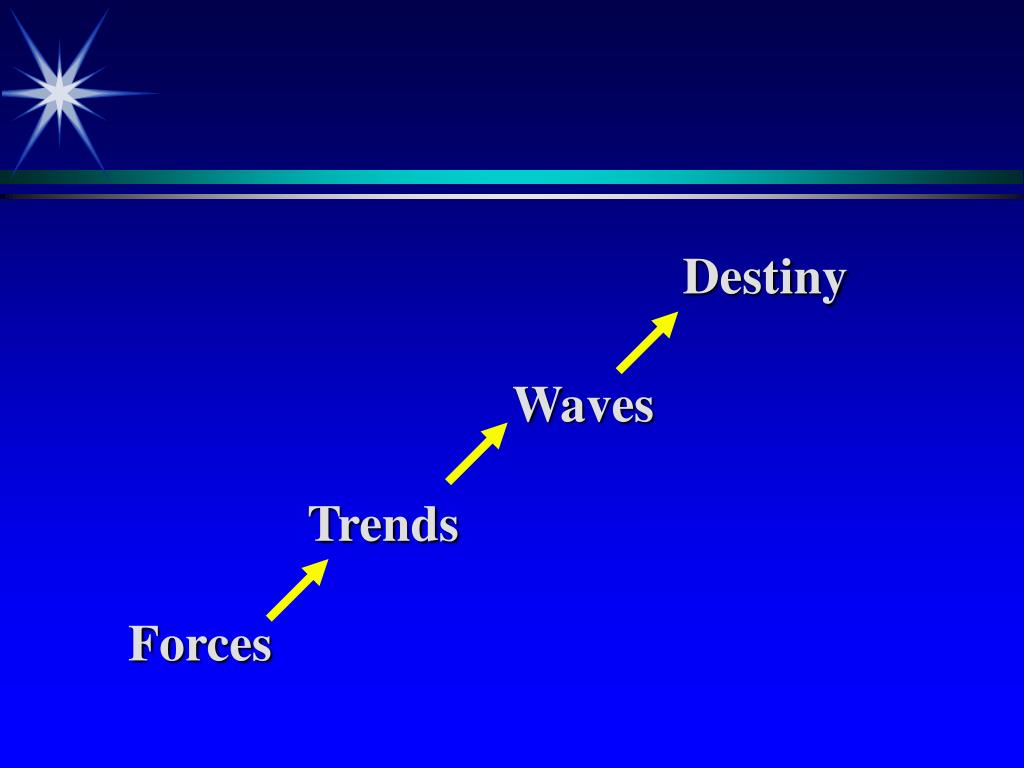 Destiny

Waves

Trends

Forces